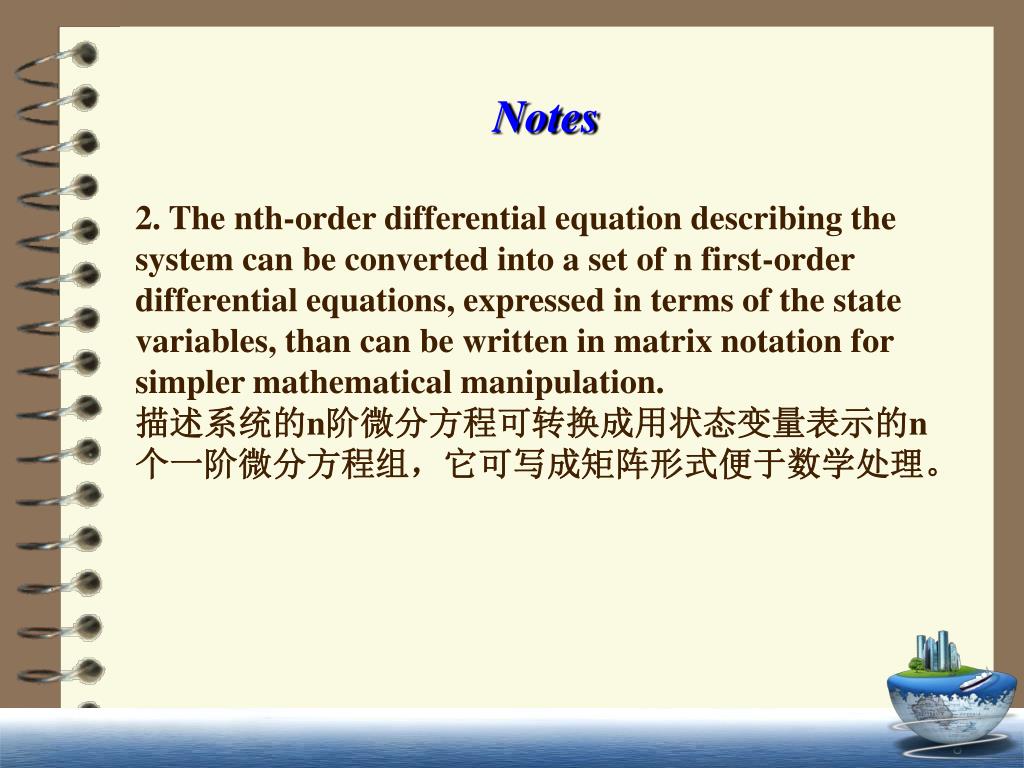 Notes

2. The nth-order differential equation describing the system can be converted into a set of n first-order differential equations, expressed in terms of the state variables, than can be written in matrix notation for simpler mathematical manipulation.
描述系统的n阶微分方程可转换成用状态变量表示的n个一阶微分方程组，它可写成矩阵形式便于数学处理。